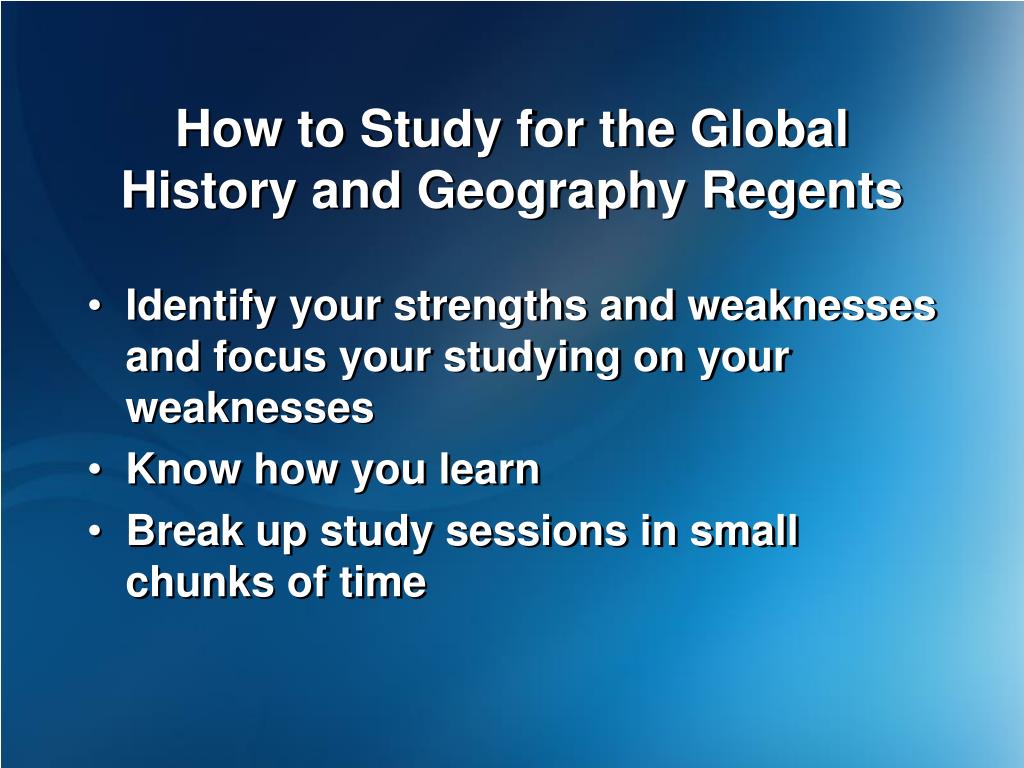 How to Study for the Global History and Geography Regents

• Identify your strengths and weaknesses and focus your studying on your weaknesses
• Know how you learn
• Break up study sessions in small chunks of time